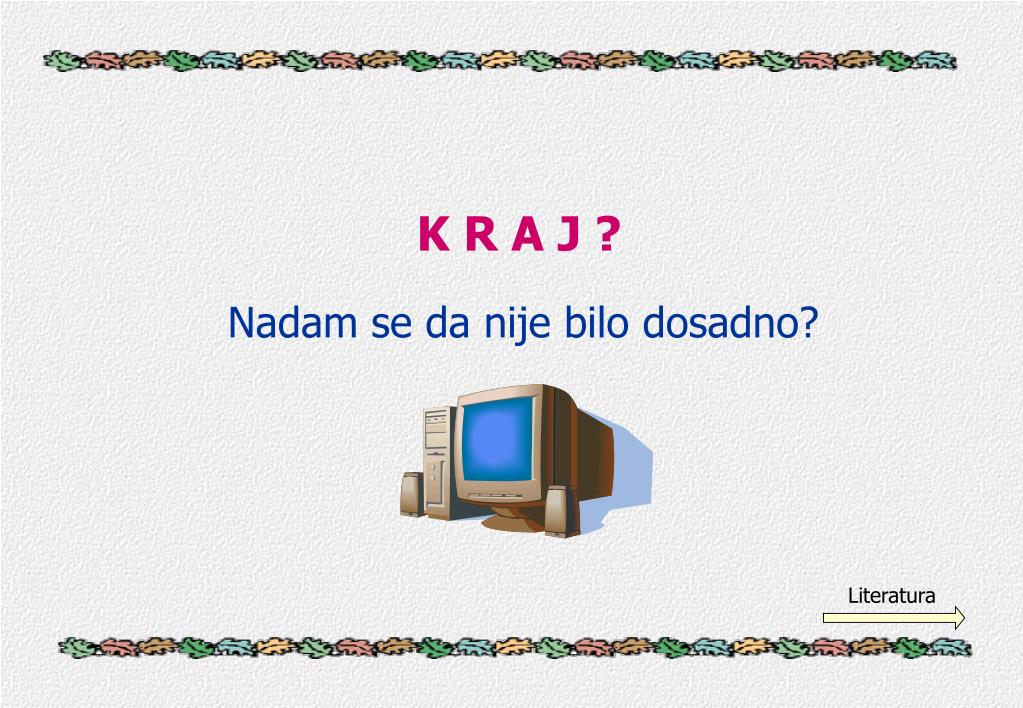 K R A J ?

Nadam se da nije bilo dosadno?

Literatura